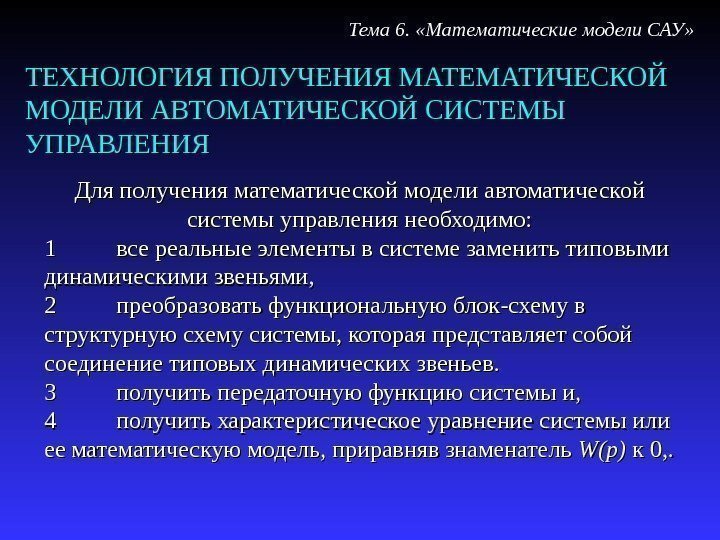 Тема 6. «Математические модели САУ»

ТЕХНОЛОГИЯ ПОЛУЧЕНИЯ МАТЕМАТИЧЕСКОЙ МОДЕЛИ АВТОМАТИЧЕСКОЙ СИСТЕМЫ УПРАВЛЕНИЯ

Для получения математической модели автоматической системы управления необходимо:

1 все реальные элементы в системе заменить типовыми динамическими звеньями,

2 преобразовать функциональную блок-схему в структурную схему системы, которая представляет собой соединение типовых динамических звеньев.

3 получить передаточную функцию системы и,

4 получить характеристическое уравнение системы или ее математическую модель, приравняв знаменатель $W(p)$ к 0,.